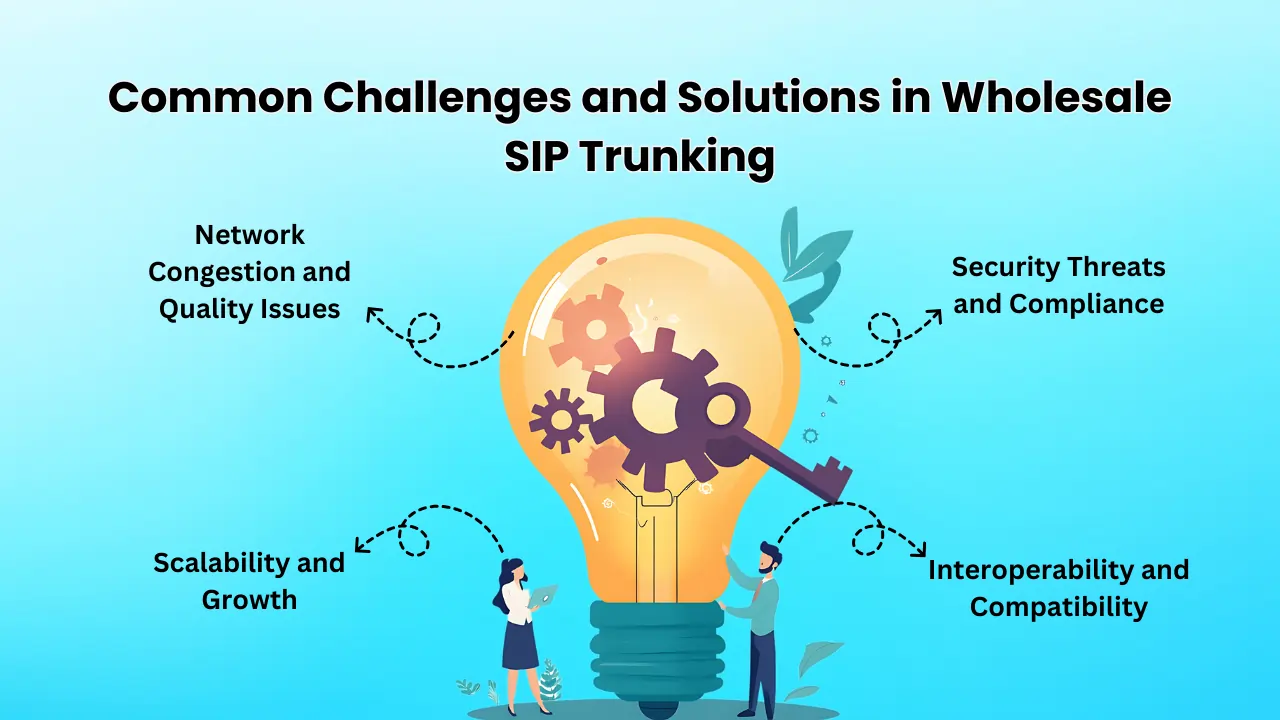 Common Challenges and Solutions in Wholesale SIP Trunking

Network Congestion and Quality Issues

Security Threats and Compliance

Scalability and Growth

Interoperability and Compatibility